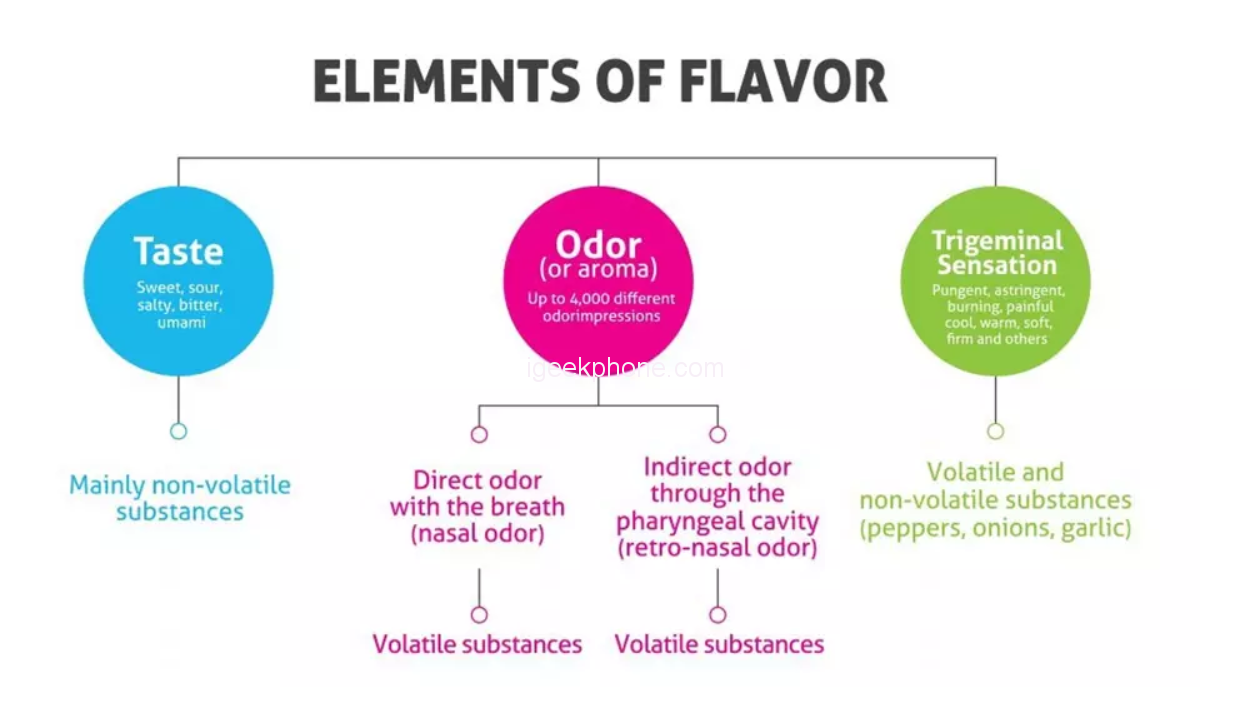 ELEMENTS OF FLAVOR

Taste
Sweet, sour, salty, bitter, umami

Mainly non-volatile substances

Odor
(or aroma)
Up to 4,000 different odorimpressions

igeekphone.com

Direct odor with the breath (nasal odor)

Volatile substances

Indirect odor through the pharyngeal cavity (retro-nasal odor)

Volatile substances

Trigeminal Sensation
Pungent, astringent, burning, painful cool, warm, soft, firm and others

Volatile and non-volatile substances (peppers, onions, garlic)